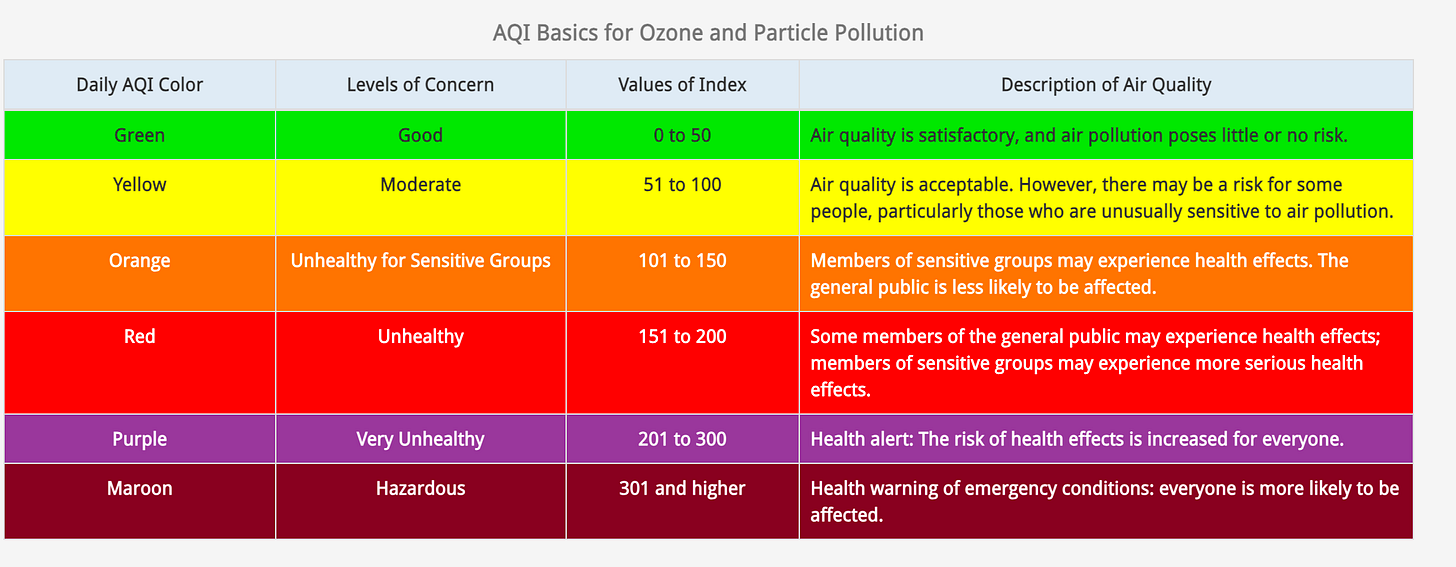 AQI Basics for Ozone and Particle Pollution

| Daily AQI Color | Levels of Concern | Values of Index | Description of Air Quality |
|---|---|---|---|
| Green | Good | 0 to 50 | Air quality is satisfactory, and air pollution poses little or no risk. |
| Yellow | Moderate | 51 to 100 | Air quality is acceptable. However, there may be a risk for some people, particularly those who are unusually sensitive to air pollution. |
| Orange | Unhealthy for Sensitive Groups | 101 to 150 | Members of sensitive groups may experience health effects. The general public is less likely to be affected. |
| Red | Unhealthy | 151 to 200 | Some members of the general public may experience health effects; members of sensitive groups may experience more serious health effects. |
| Purple | Very Unhealthy | 201 to 300 | Health alert: The risk of health effects is increased for everyone. |
| Maroon | Hazardous | 301 and higher | Health warning of emergency conditions: everyone is more likely to be affected. |